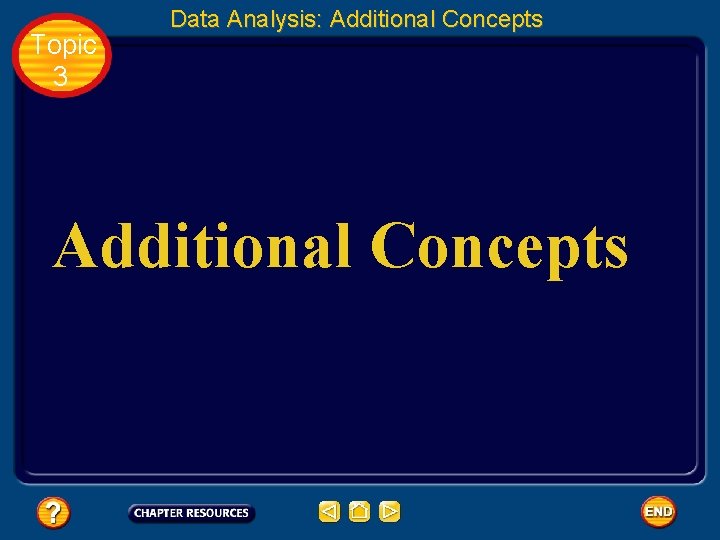 Topic 3

Data Analysis: Additional Concepts

Additional Concepts

?

CHAPTER RESOURCES

END